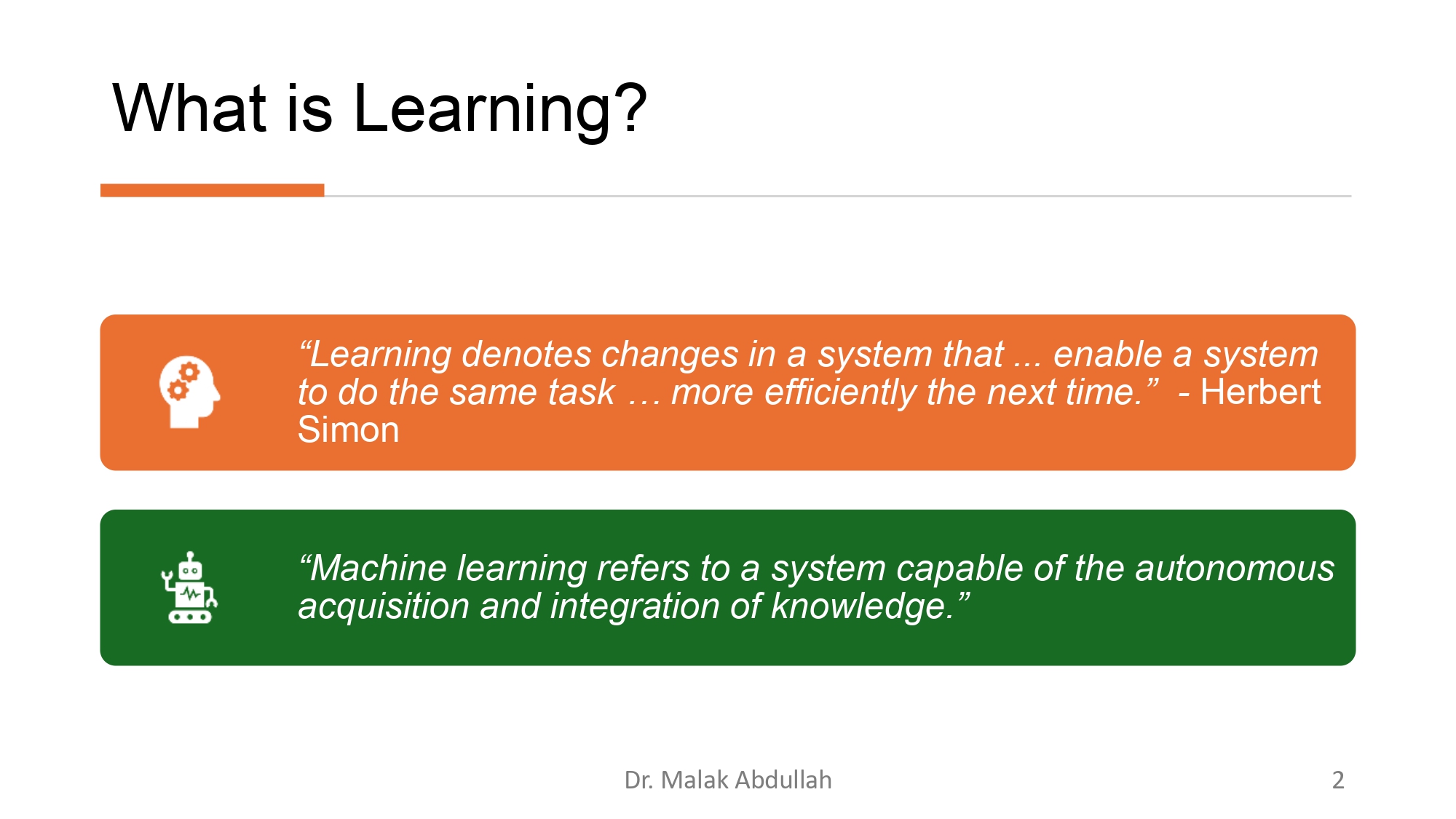 What is Learning?

“Learning denotes changes in a system that ... enable a system to do the same task … more efficiently the next time.” - Herbert Simon

“Machine learning refers to a system capable of the autonomous acquisition and integration of knowledge.”

Dr. Malak Abdullah

2